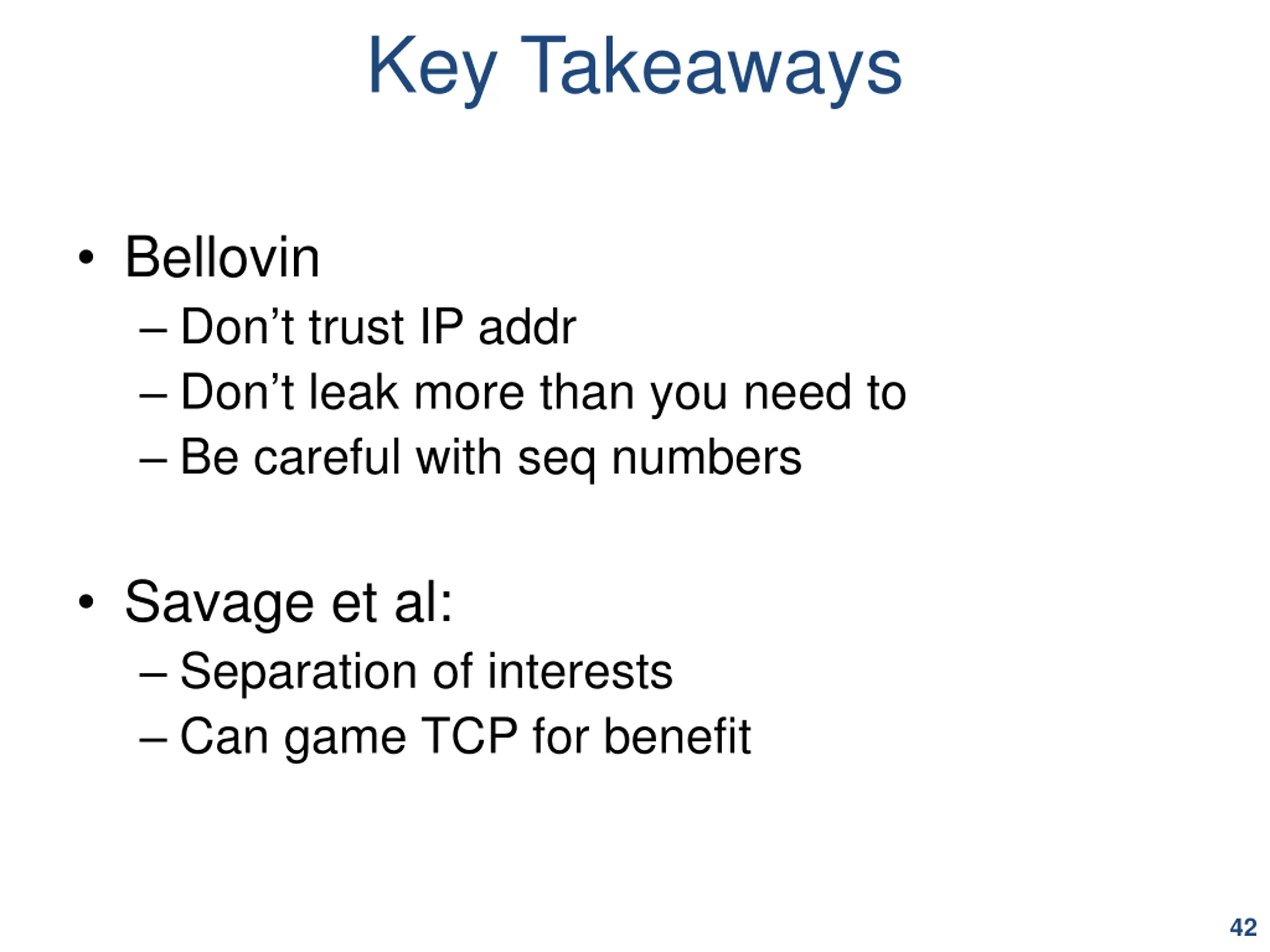 Key Takeaways

• Bellovin
  – Don’t trust IP addr
  – Don’t leak more than you need to
  – Be careful with seq numbers

• Savage et al:
  – Separation of interests
  – Can game TCP for benefit

42